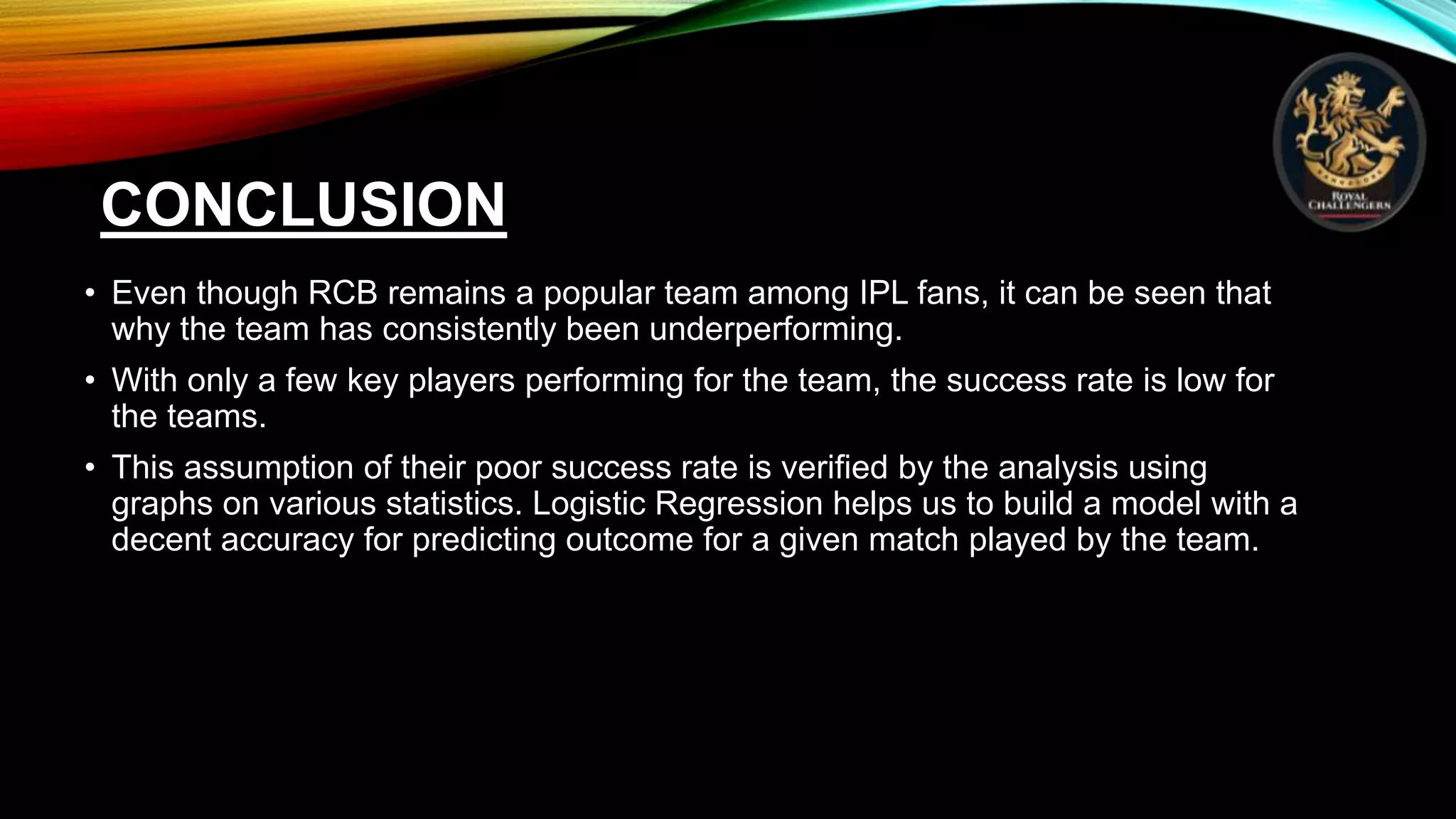 ROYAL CHALLENGERS

CONCLUSION

• Even though RCB remains a popular team among IPL fans, it can be seen that why the team has consistently been underperforming.

• With only a few key players performing for the team, the success rate is low for the teams.

• This assumption of their poor success rate is verified by the analysis using graphs on various statistics. Logistic Regression helps us to build a model with a decent accuracy for predicting outcome for a given match played by the team.